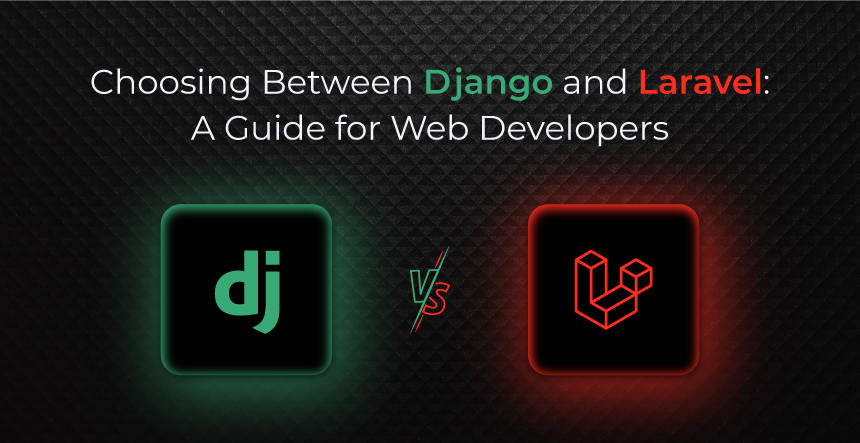 Choosing Between Django and Laravel:
A Guide for Web Developers

dj

VS